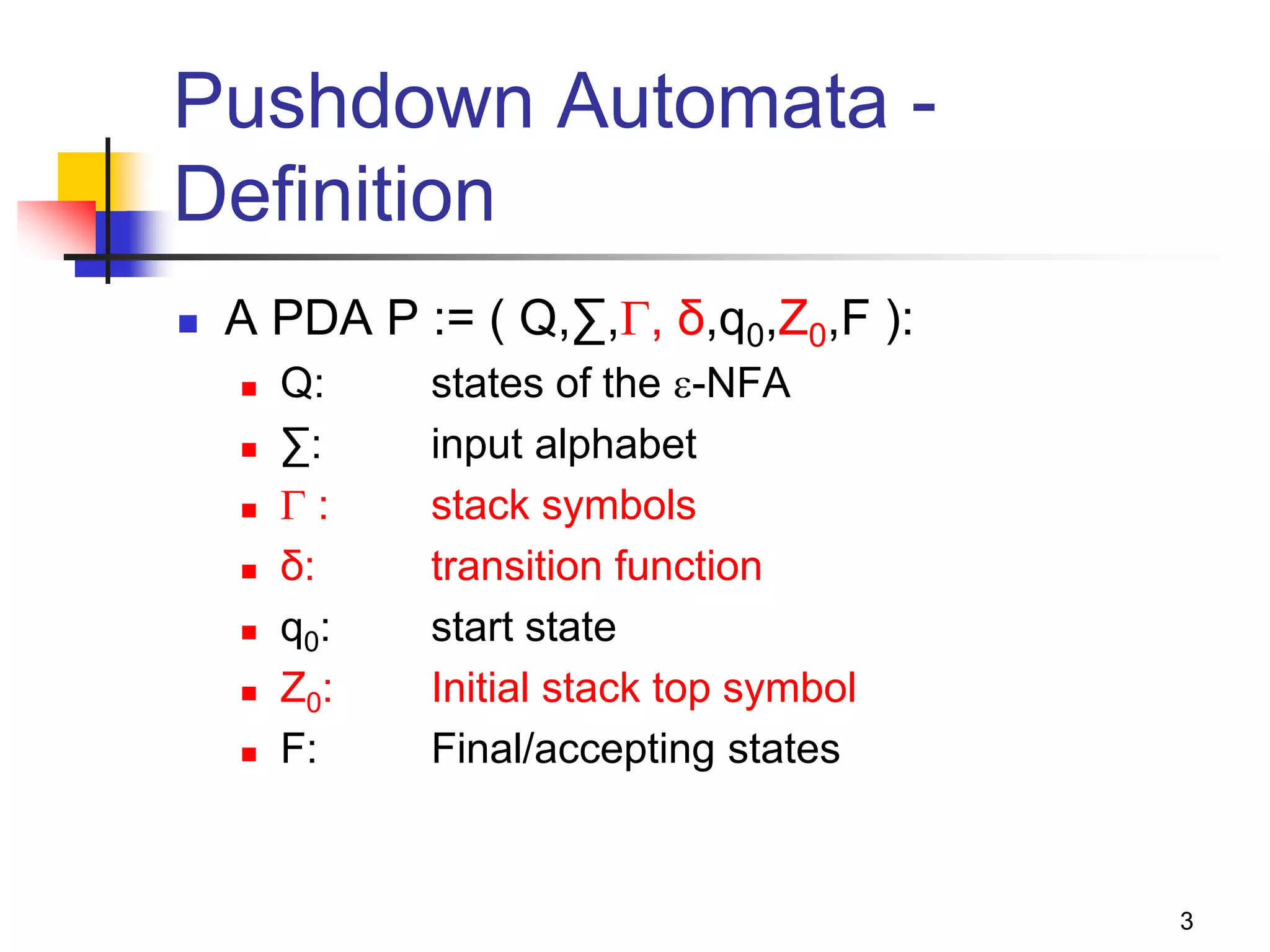 Pushdown Automata - Definition

- A PDA P := ( Q,∑,Γ, δ,$q_0$,$Z_0$,F ):
  - Q: states of the ε-NFA
  - ∑: input alphabet
  - Γ : stack symbols
  - δ: transition function
  - $q_0$: start state
  - $Z_0$: Initial stack top symbol
  - F: Final/accepting states

3